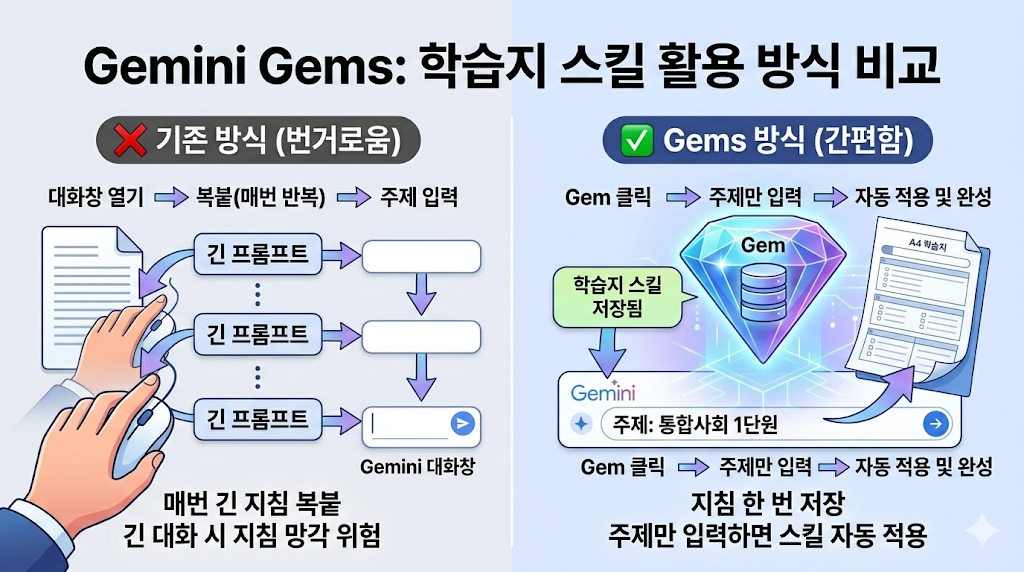 Gemini Gems: 학습지 스킬 활용 방식 비교

❌ 기존 방식 (번거로움)

대화창 열기 → 복붙(매번 반복) → 주제 입력

긴 프롬프트

긴 프롬프트

긴 프롬프트

Gemini 대화창

매번 긴 지침 복붙
긴 대화 시 지침 망각 위험

✅ Gems 방식 (간편함)

Gem 클릭 → 주제만 입력 → 자동 적용 및 완성

Gem

A4 학습지

학습지 스킬 저장됨

Gemini

주제: 통합사회 1단원

Gem 클릭 → 주제만 입력 → 자동 적용 및 완성

지침 한 번 저장
주제만 입력하면 스킬 자동 적용